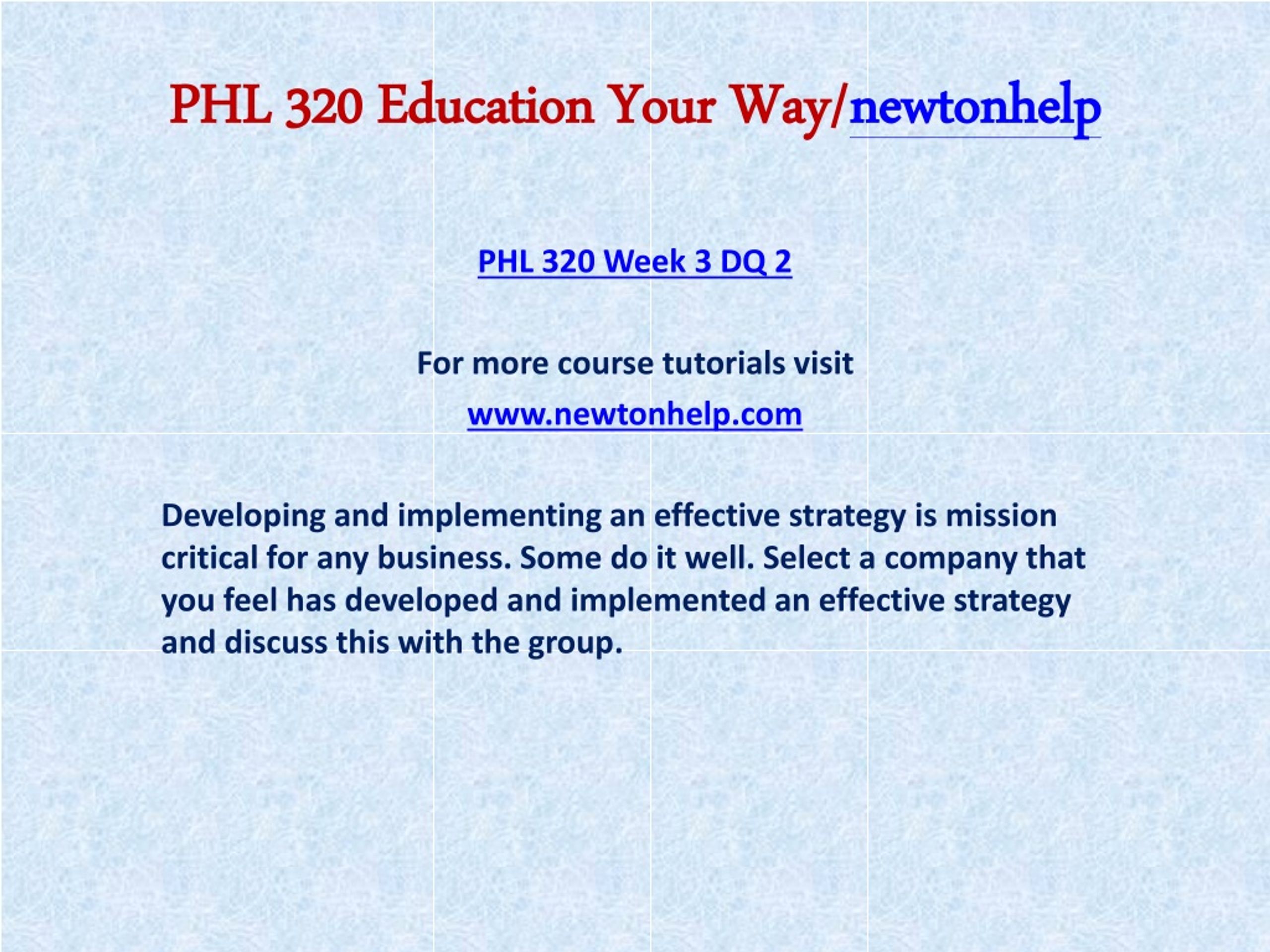 PHL 320 Education Your Way/newtonhelp

PHL 320 Week 3 DQ 2

For more course tutorials visit

www.newtonhelp.com

Developing and implementing an effective strategy is mission critical for any business. Some do it well. Select a company that you feel has developed and implemented an effective strategy and discuss this with the group.